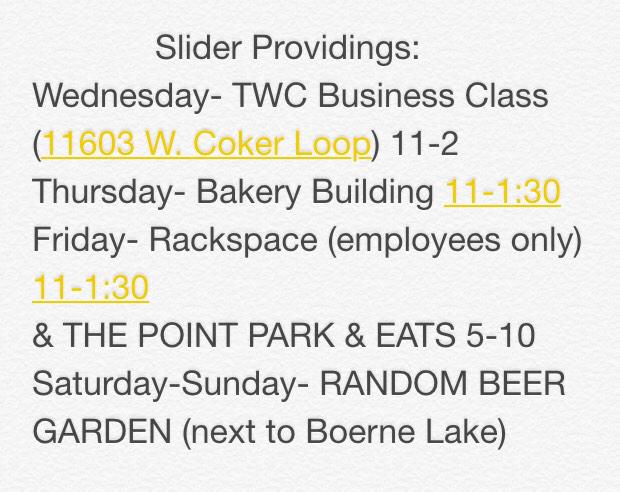 Slider Providings:
Wednesday- TWC Business Class (11603 W. Coker Loop) 11-2
Thursday- Bakery Building 11-1:30
Friday- Rackspace (employees only) 11-1:30
& THE POINT PARK & EATS 5-10
Saturday-Sunday- RANDOM BEER GARDEN (next to Boerne Lake)